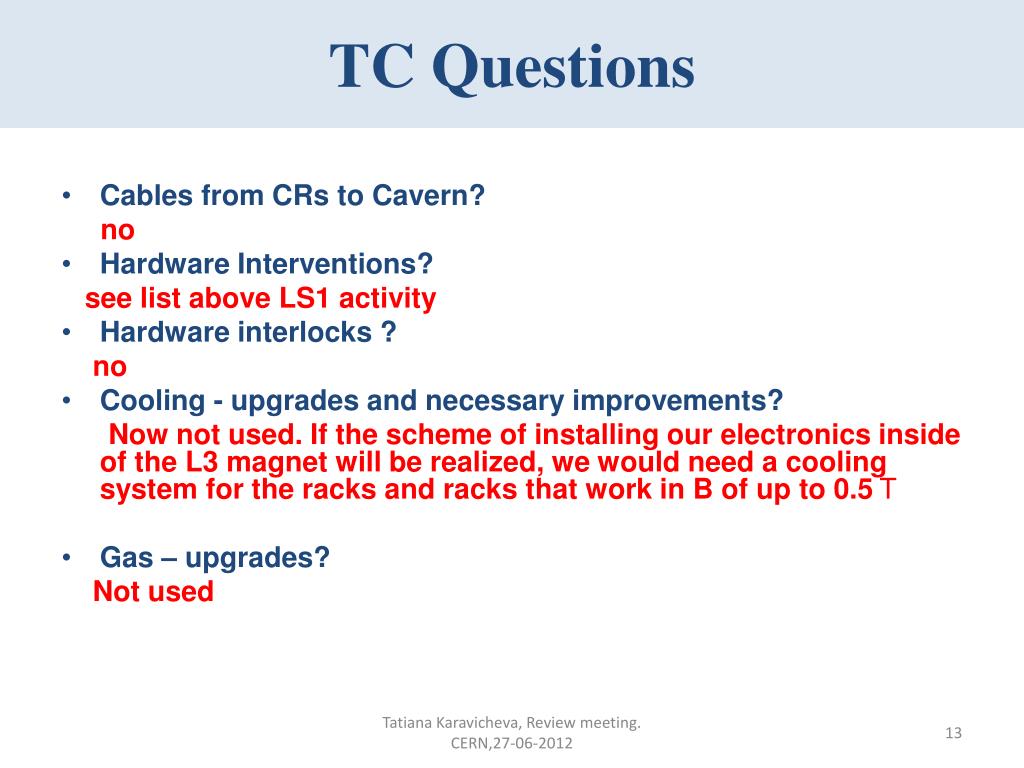 TC Questions

• Cables from CRs to Cavern?
no
• Hardware Interventions?
see list above LS1 activity
• Hardware interlocks ?
no
• Cooling - upgrades and necessary improvements?
Now not used. If the scheme of installing our electronics inside of the L3 magnet will be realized, we would need a cooling system for the racks and racks that work in B of up to 0.5 T

• Gas – upgrades?
Not used

Tatiana Karavicheva, Review meeting. CERN,27-06-2012

13